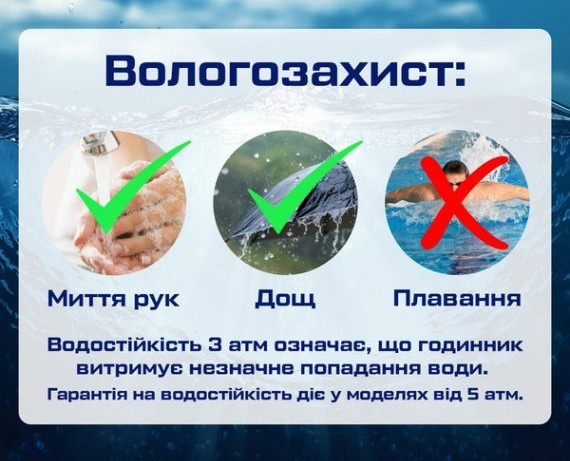 Вологозахист:

Миття рук

Дощ

Плавання

Водостійкість 3 атм означає, що годинник витримує незначне попадання води.

Гарантія на водостійкість діє у моделях від 5 атм.